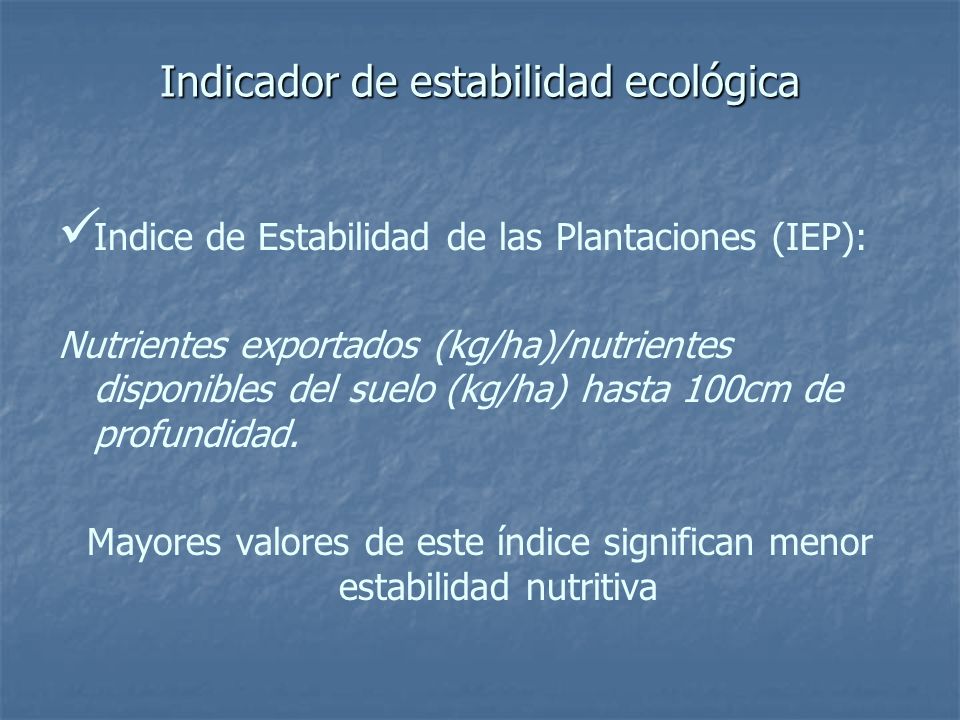 Indicador de estabilidad ecológica

✓Indice de Estabilidad de las Plantaciones (IEP):

Nutrientes exportados (kg/ha)/nutrientes disponibles del suelo (kg/ha) hasta 100cm de profundidad.

Mayores valores de este índice significan menor estabilidad nutritiva